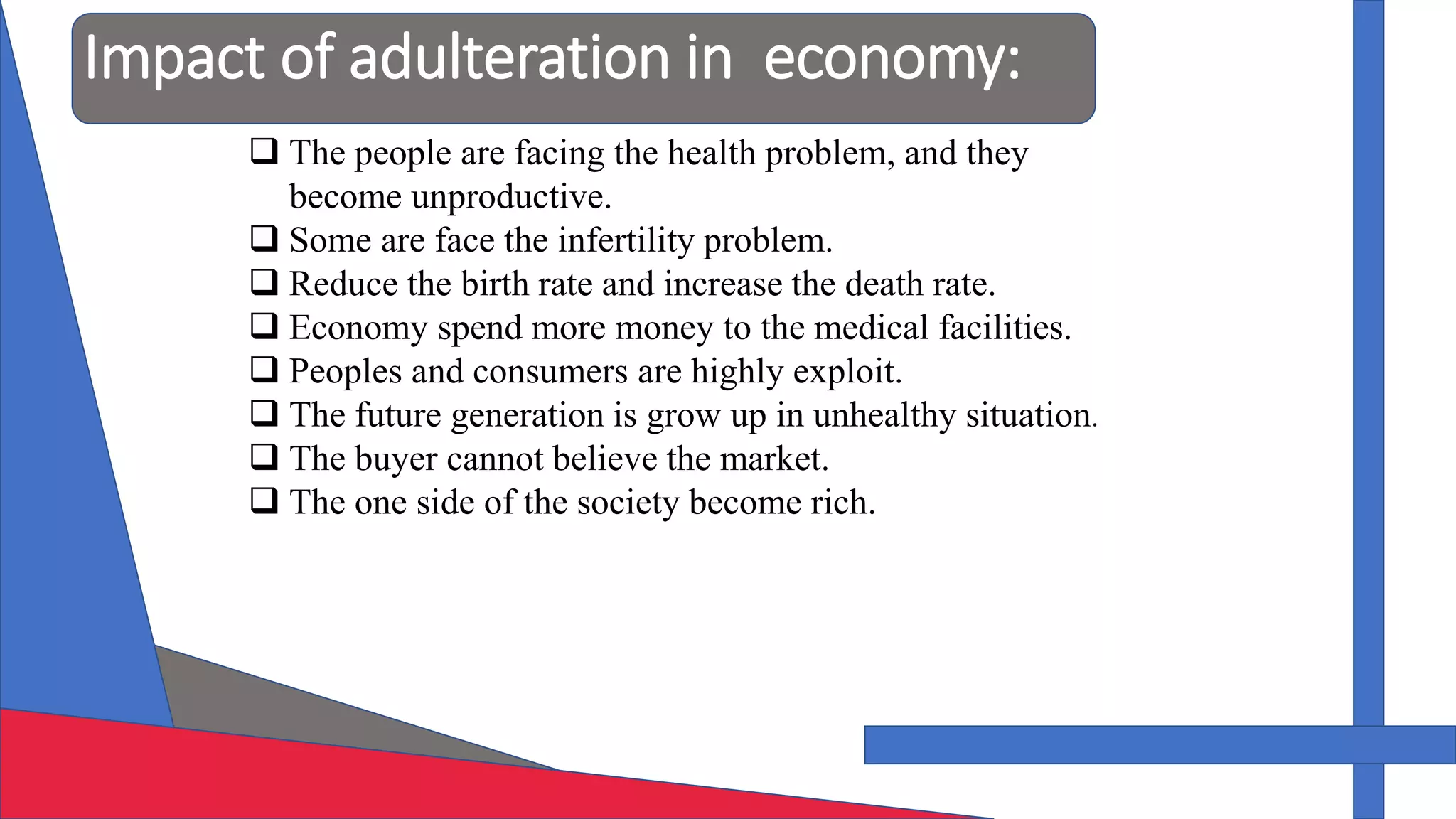 Impact of adulteration in  economy:

❑ The people are facing the health problem, and they become unproductive.
❑ Some are face the infertility problem.
❑ Reduce the birth rate and increase the death rate.
❑ Economy spend more money to the medical facilities.
❑ Peoples and consumers are highly exploit.
❑ The future generation is grow up in unhealthy situation.
❑ The buyer cannot believe the market.
❑ The one side of the society become rich.